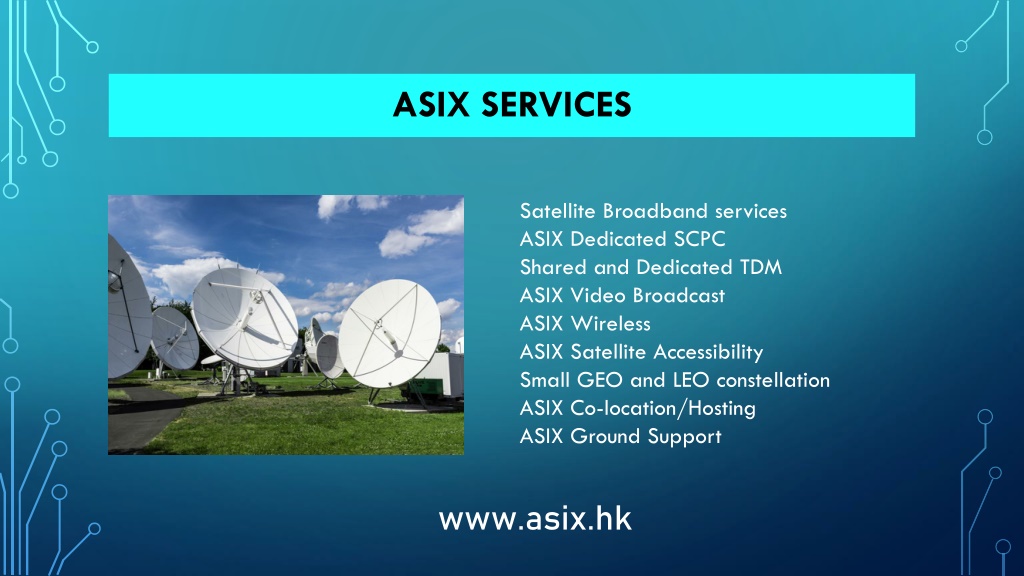 ASIX SERVICES

Satellite Broadband services
ASIX Dedicated SCPC
Shared and Dedicated TDM
ASIX Video Broadcast
ASIX Wireless
ASIX Satellite Accessibility
Small GEO and LEO constellation
ASIX Co-location/Hosting
ASIX Ground Support

www.asix.hk